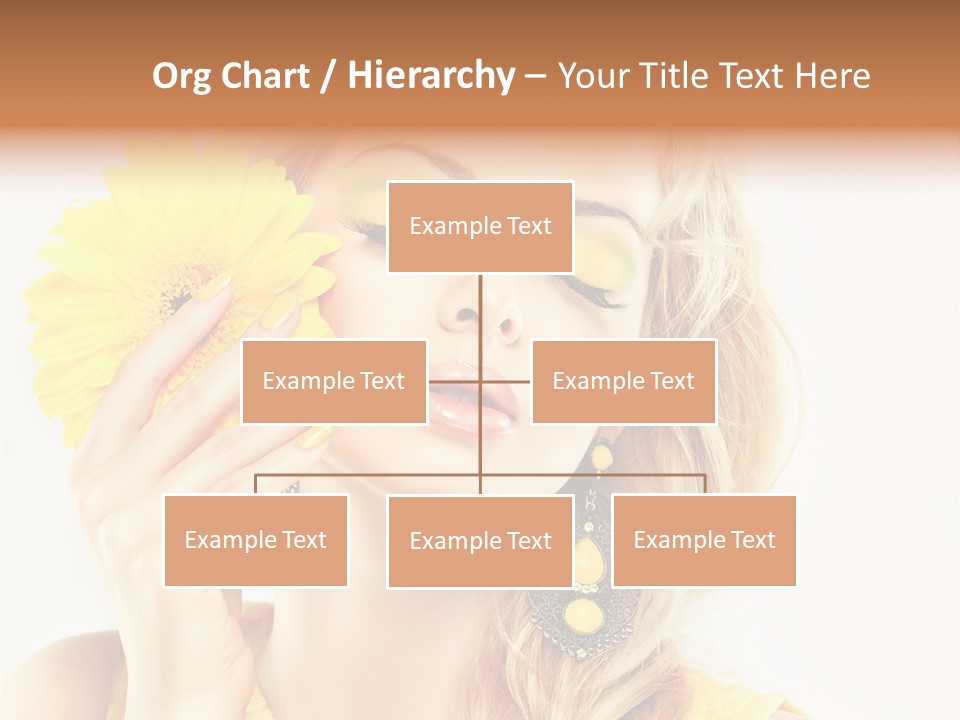 Org Chart / Hierarchy – Your Title Text Here

Example Text

Example Text

Example Text

Example Text

Example Text

Example Text